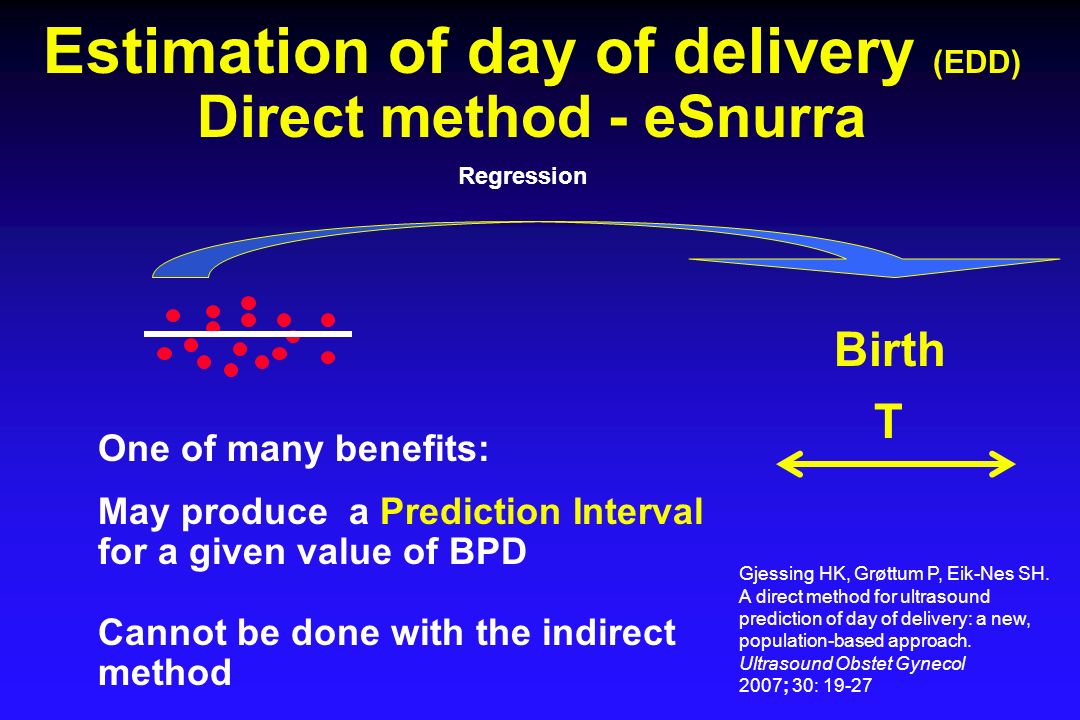 Estimation of day of delivery (EDD)
Direct method - eSnurra

Regression

Birth

T

One of many benefits:

May produce a Prediction Interval for a given value of BPD

Cannot be done with the indirect method

Gjessing HK, Grøttum P, Eik-Nes SH. A direct method for ultrasound prediction of day of delivery: a new, population-based approach. Ultrasound Obstet Gynecol 2007; 30: 19-27